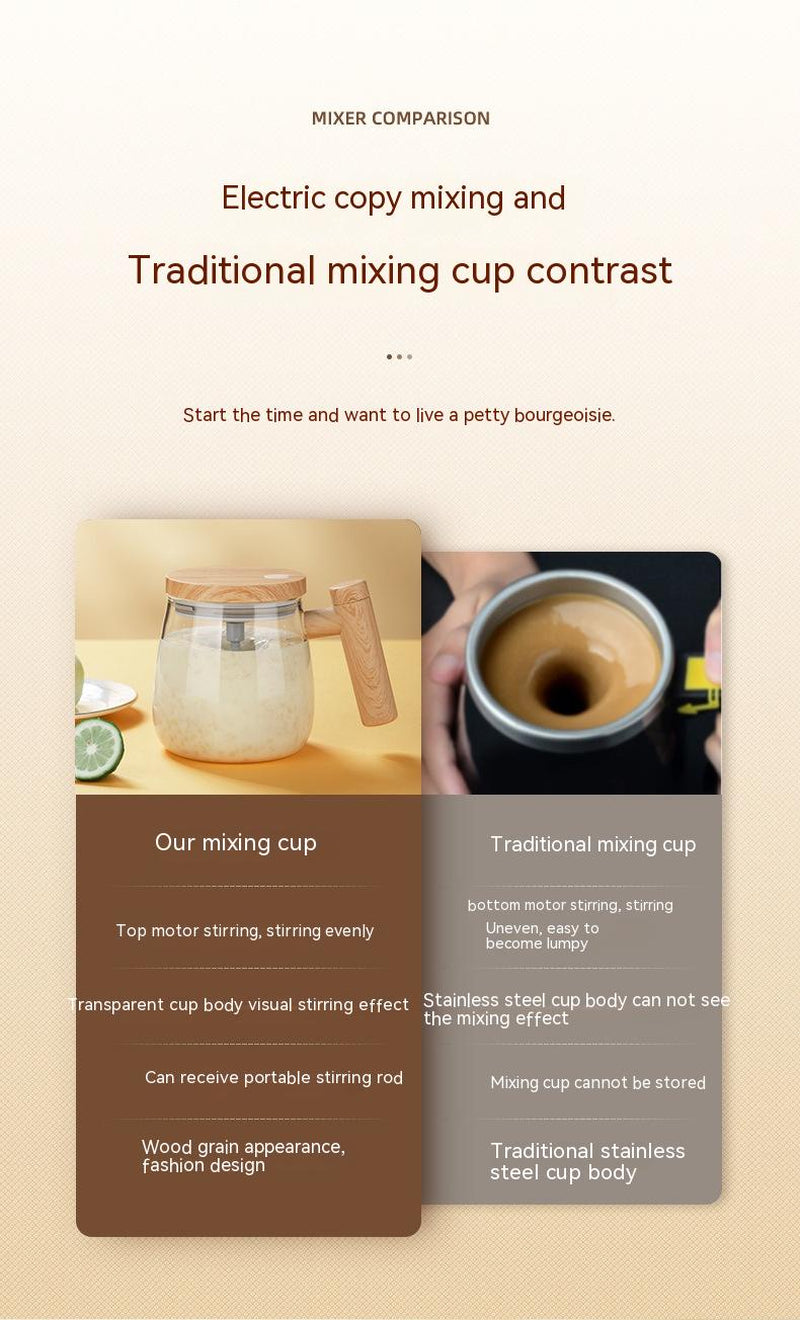 MIXER COMPARISON

Electric copy mixing and

Traditional mixing cup contrast

Start the time and want to live a petty bourgeoisie.

Our mixing cup

Top motor stirring, stirring evenly

Transparent cup body visual stirring effect

Can receive portable stirring rod

Wood grain appearance, fashion design

Traditional mixing cup

bottom motor stirring, stirring Uneven, easy to become lumpy

Stainless steel cup body can not see the mixing effect

Mixing cup cannot be stored

Traditional stainless steel cup body